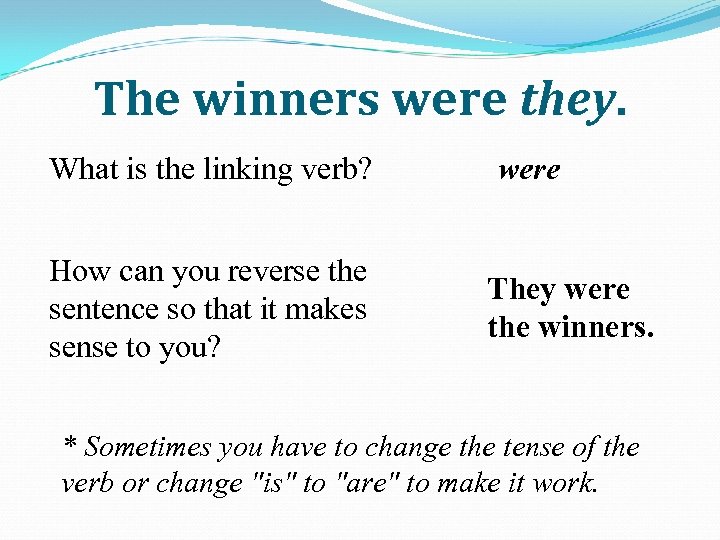 The winners were they.

What is the linking verb?

were

How can you reverse the sentence so that it makes sense to you?

They were the winners.

* Sometimes you have to change the tense of the verb or change "is" to "are" to make it work.